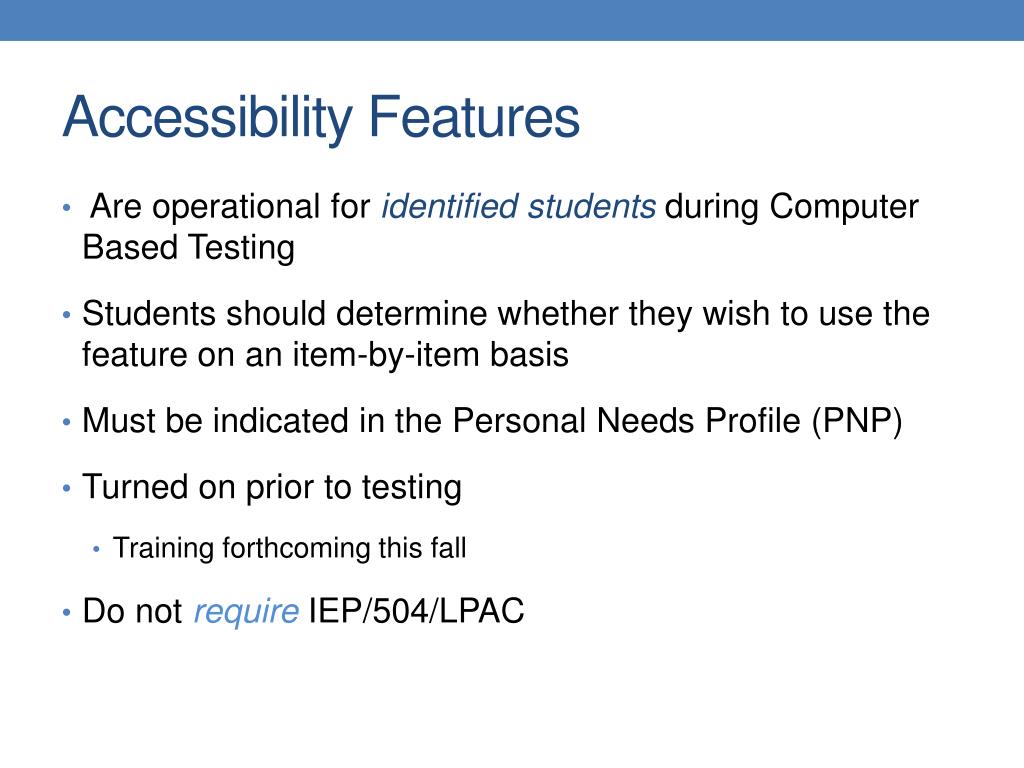 Accessibility Features

• Are operational for identified students during Computer Based Testing

• Students should determine whether they wish to use the feature on an item-by-item basis

• Must be indicated in the Personal Needs Profile (PNP)

• Turned on prior to testing

• Training forthcoming this fall

• Do not require IEP/504/LPAC